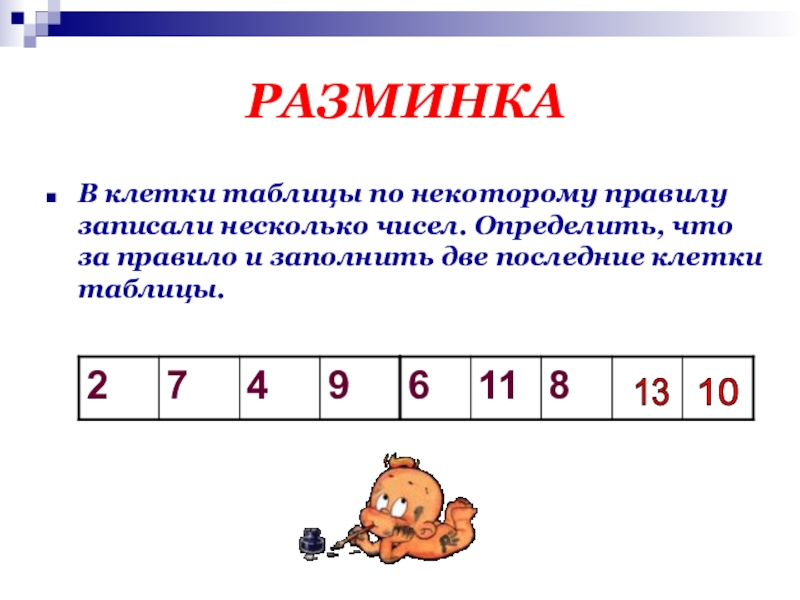 РАЗМИНКА

В клетки таблицы по некоторому правилу записали несколько чисел. Определить, что за правило и заполнить две последние клетки таблицы.

| 2 | 7 | 4 | 9 | 6 | 11 | 8 | 13 | 10 |
|---|---|---|---|---|---|---|---|---|